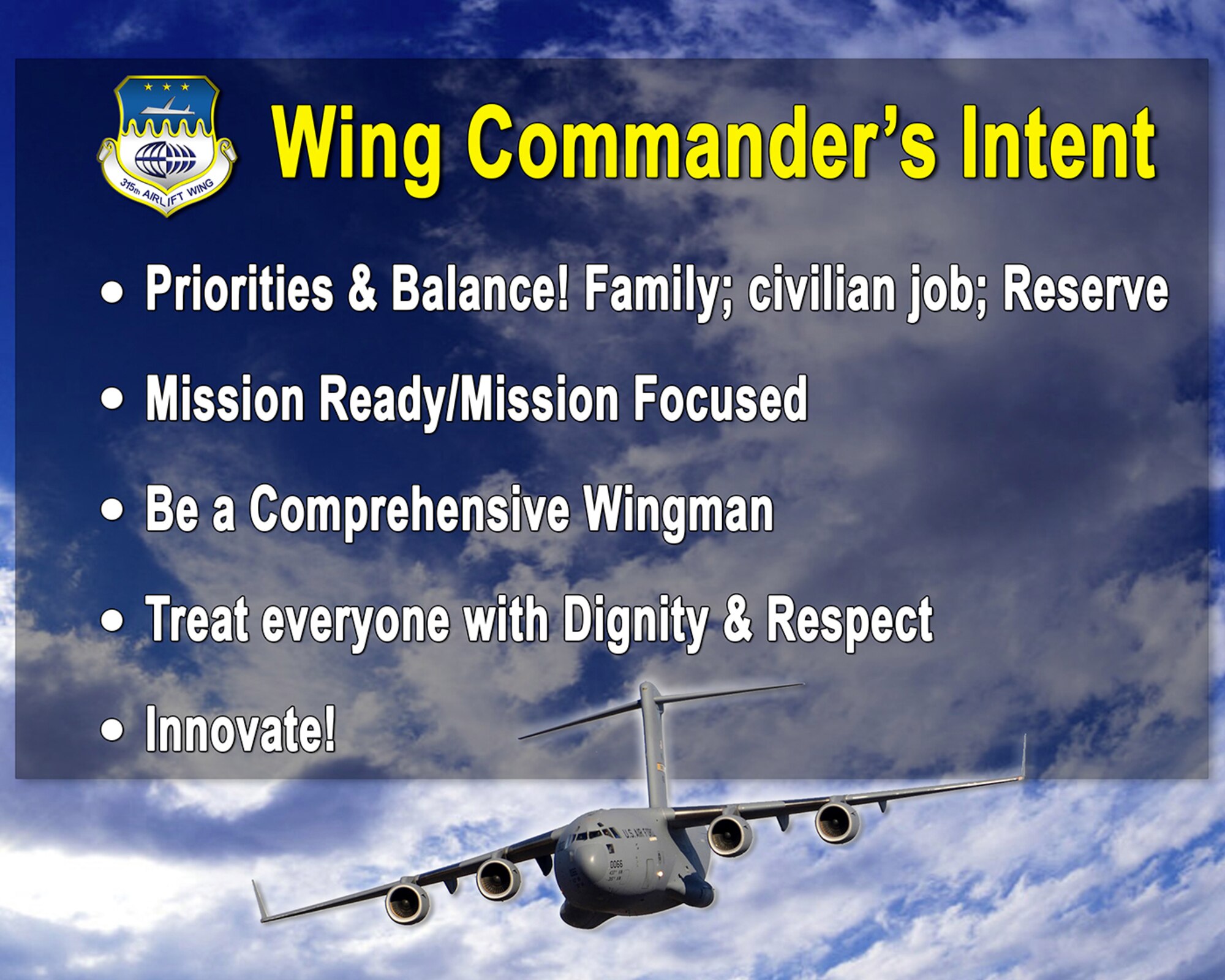 315th AIRLIFT WING

Wing Commander's Intent

• Priorities & Balance! Family; civilian job; Reserve

• Mission Ready/Mission Focused

• Be a Comprehensive Wingman

• Treat everyone with Dignity & Respect

• Innovate!

U.S. AIR FORCE
0066